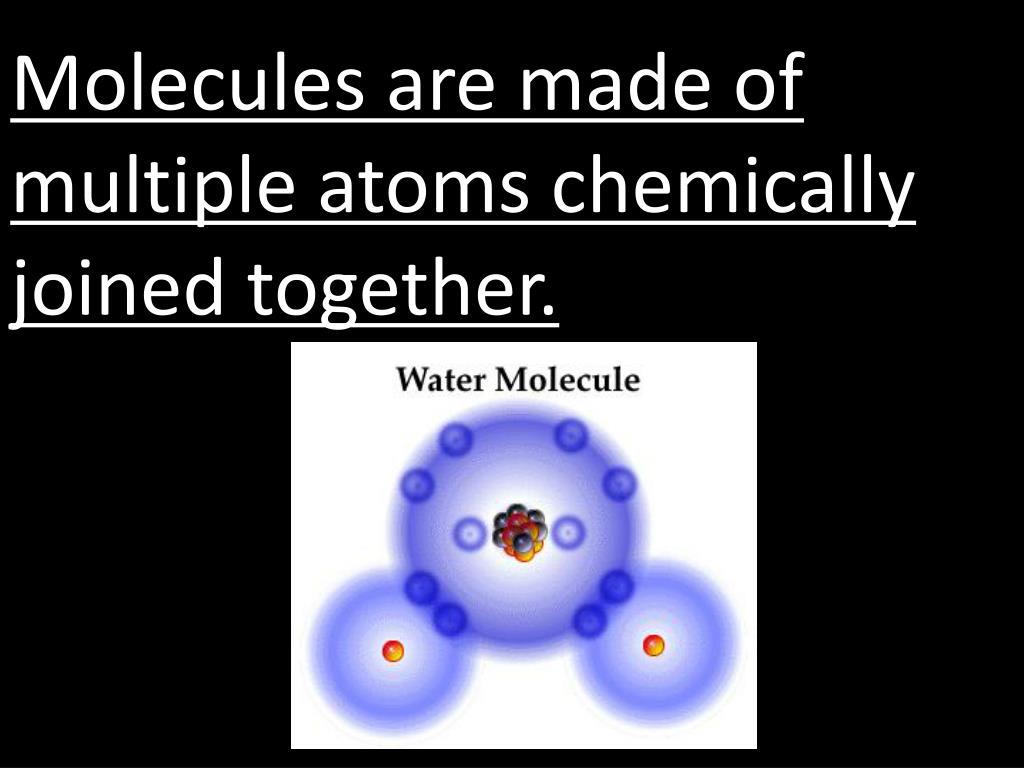 Molecules are made of multiple atoms chemically joined together.

Water Molecule